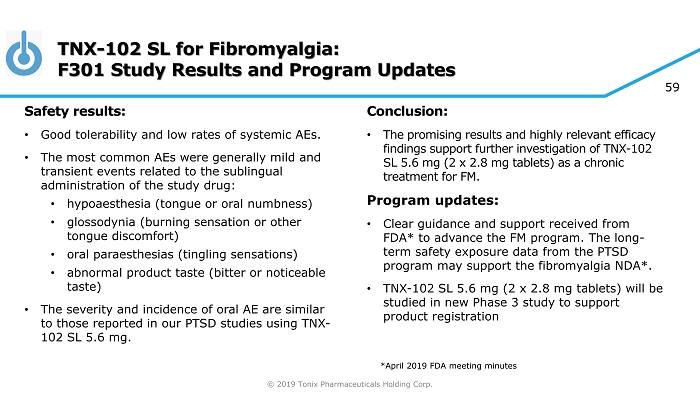 TNX-102 SL for Fibromyalgia:
F301 Study Results and Program Updates

59

Safety results:

• Good tolerability and low rates of systemic AEs.

• The most common AEs were generally mild and transient events related to the sublingual administration of the study drug:

• hypoaesthesia (tongue or oral numbness)

• glossodynia (burning sensation or other tongue discomfort)

• oral paraesthesias (tingling sensations)

• abnormal product taste (bitter or noticeable taste)

• The severity and incidence of oral AE are similar to those reported in our PTSD studies using TNX-102 SL 5.6 mg.

Conclusion:

• The promising results and highly relevant efficacy findings support further investigation of TNX-102 SL 5.6 mg (2 x 2.8 mg tablets) as a chronic treatment for FM.

Program updates:

• Clear guidance and support received from FDA* to advance the FM program. The long-term safety exposure data from the PTSD program may support the fibromyalgia NDA*.

• TNX-102 SL 5.6 mg (2 x 2.8 mg tablets) will be studied in new Phase 3 study to support product registration

*April 2019 FDA meeting minutes

© 2019 Tonix Pharmaceuticals Holding Corp.